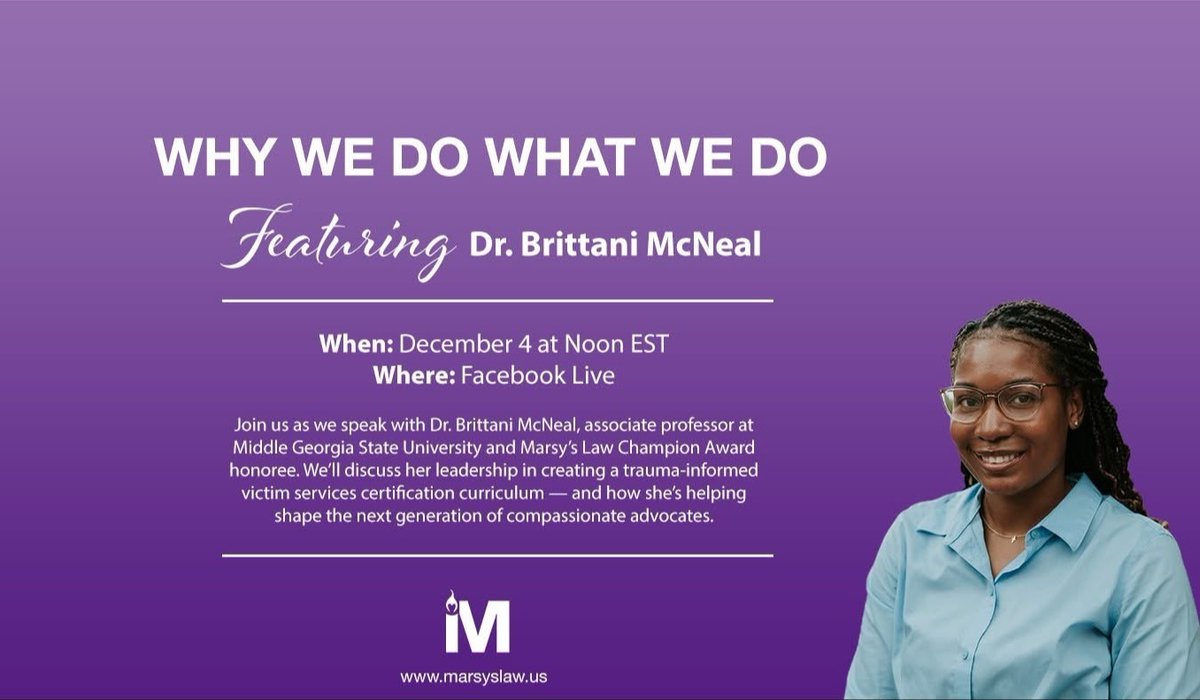 WHY WE DO WHAT WE DO

Featuring Dr. Brittani McNeal

When: December 4 at Noon EST
Where: Facebook Live

Join us as we speak with Dr. Brittani McNeal, associate professor at Middle Georgia State University and Marsy's Law Champion Award honoree. We'll discuss her leadership in creating a trauma-informed victim services certification curriculum — and how she's helping shape the next generation of compassionate advocates.

M

www.marsyslaw.us